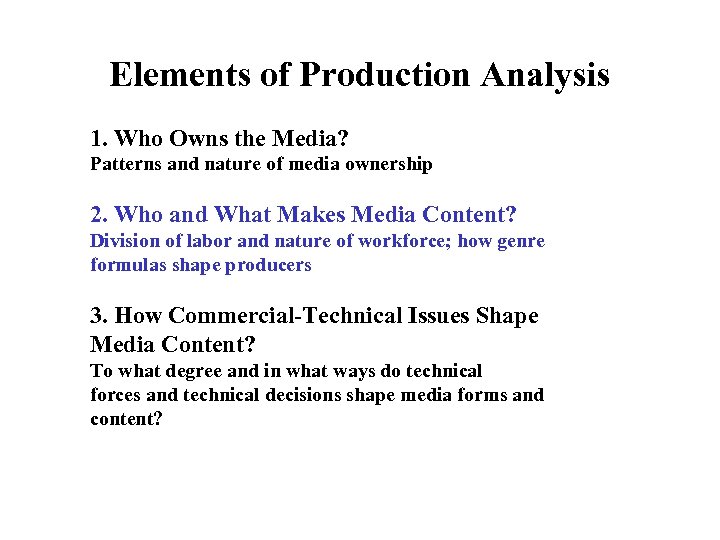 Elements of Production Analysis

1. Who Owns the Media?
Patterns and nature of media ownership

2. Who and What Makes Media Content?
Division of labor and nature of workforce; how genre formulas shape producers

3. How Commercial-Technical Issues Shape Media Content?
To what degree and in what ways do technical forces and technical decisions shape media forms and content?